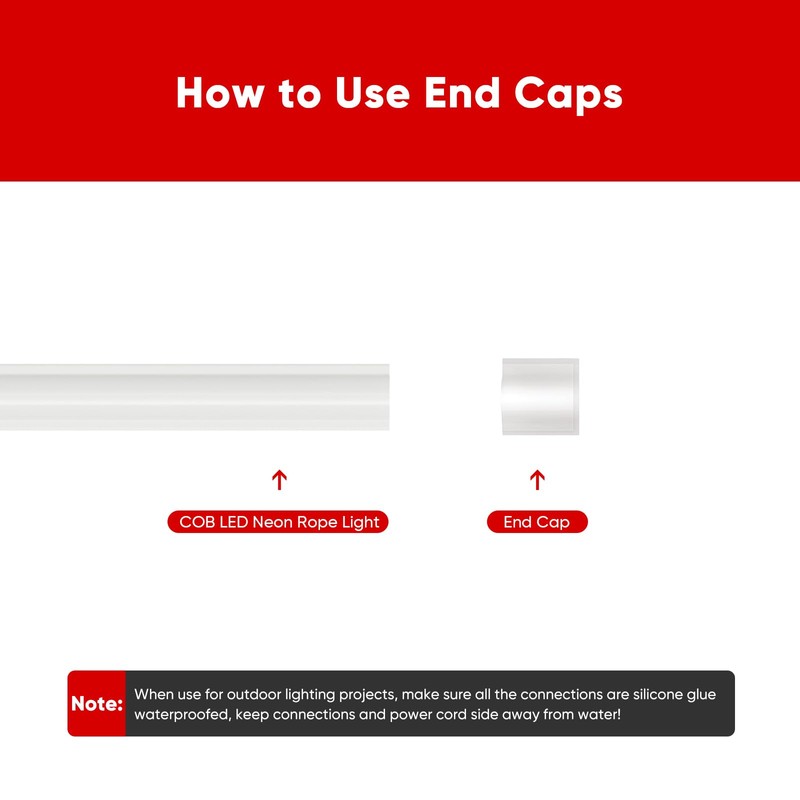 How to Use End Caps

COB LED Neon Rope Light

End Cap

Note: When use for outdoor lighting projects, make sure all the connections are silicone glue waterproofed, keep connections and power cord side away from water!